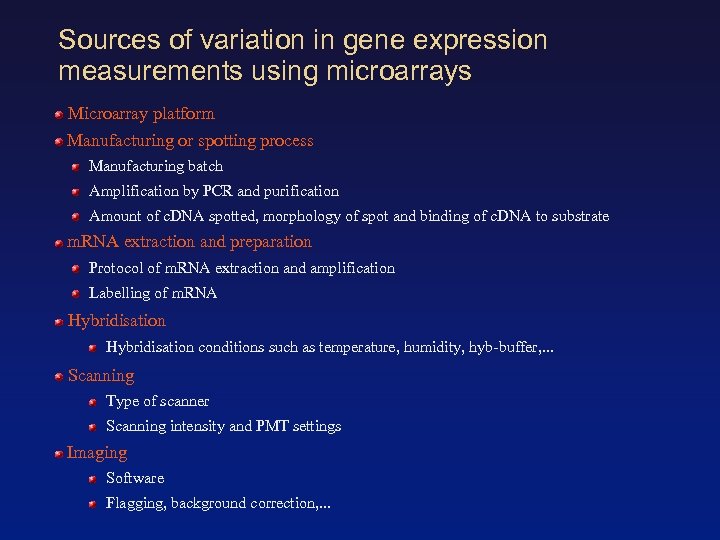 Sources of variation in gene expression measurements using microarrays

Microarray platform

Manufacturing or spotting process

Manufacturing batch

Amplification by PCR and purification

Amount of cDNA spotted, morphology of spot and binding of cDNA to substrate

mRNA extraction and preparation

Protocol of mRNA extraction and amplification

Labelling of mRNA

Hybridisation

Hybridisation conditions such as temperature, humidity, hyb-buffer,...

Scanning

Type of scanner

Scanning intensity and PMT settings

Imaging

Software

Flagging, background correction,...